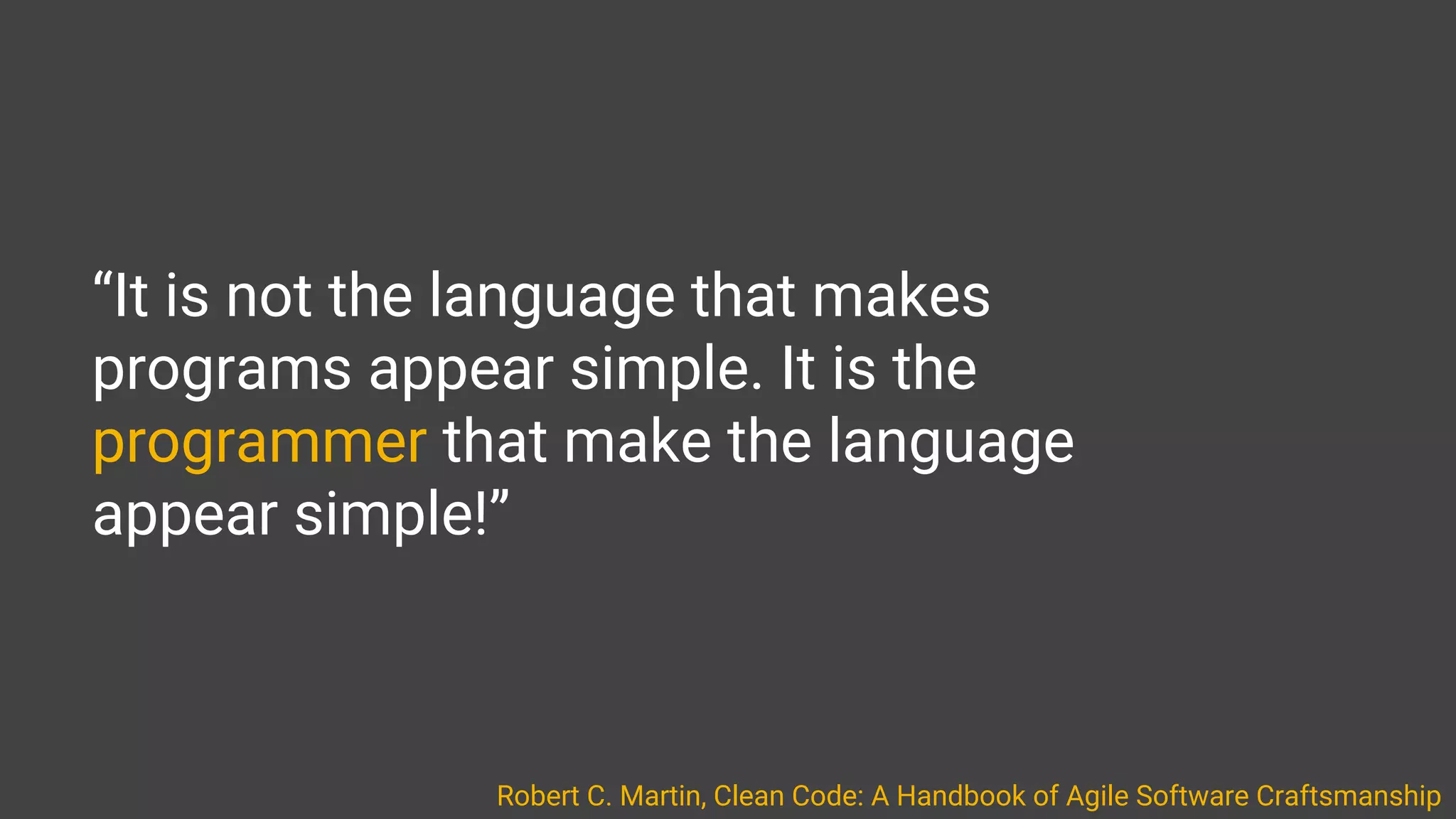 “It is not the language that makes programs appear simple. It is the programmer that make the language appear simple!”

Robert C. Martin, Clean Code: A Handbook of Agile Software Craftsmanship